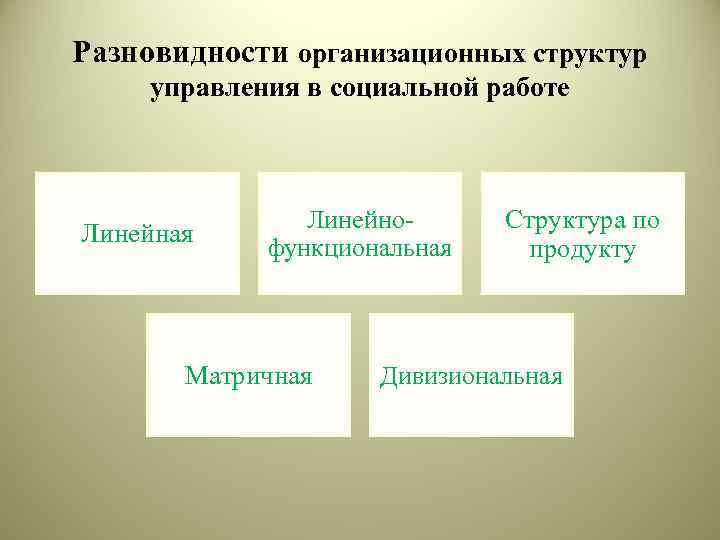 Разновидности организационных структур управления в социальной работе

Линейная

Линейно-функциональная

Структура по продукту

Матричная

Дивизиональная